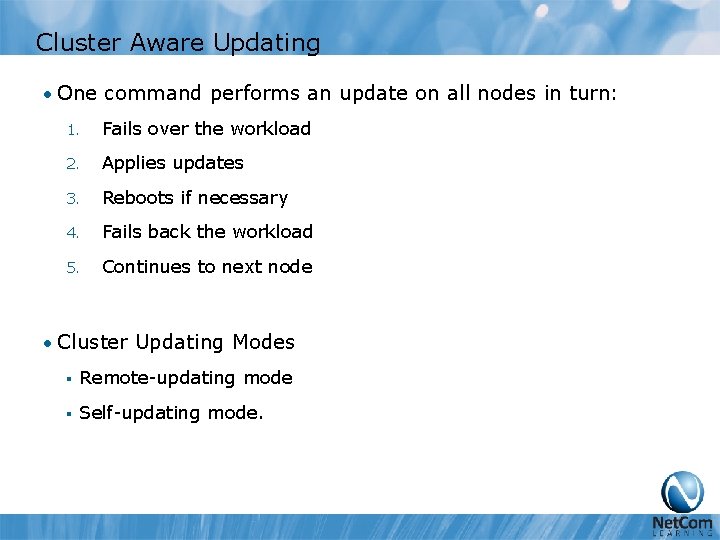 Cluster Aware Updating

• One command performs an update on all nodes in turn:

1. Fails over the workload
2. Applies updates
3. Reboots if necessary
4. Fails back the workload
5. Continues to next node

• Cluster Updating Modes

▪ Remote-updating mode
▪ Self-updating mode.

NetCom
LEARNING